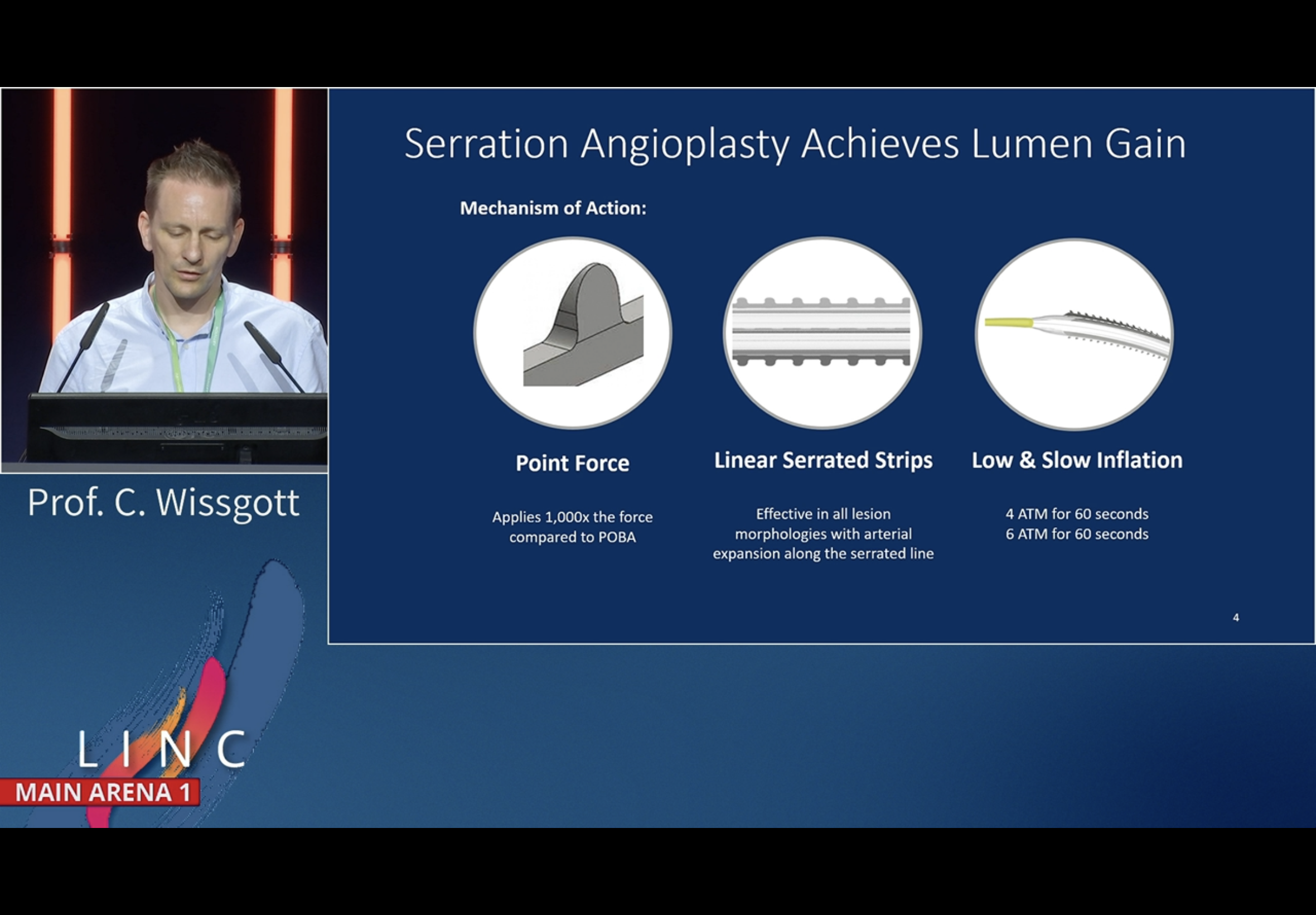 Prof. C. Wissgott

LINC
MAIN ARENA 1

Serration Angioplasty Achieves Lumen Gain

Mechanism of Action:

Point Force

Applies 1,000x the force compared to POBA

Linear Serrated Strips

Effective in all lesion morphologies with arterial expansion along the serrated line

Low & Slow Inflation

4 ATM for 60 seconds
6 ATM for 60 seconds

4